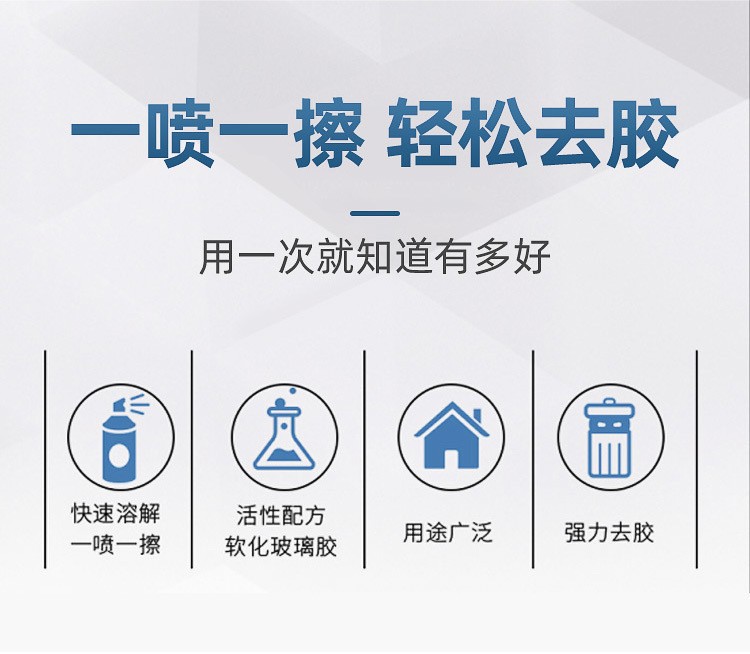 一喷一擦 轻松去胶

用一次就知道有多好

快速溶解
一喷一擦

活性配方
软化玻璃胶

用途广泛

强力去胶